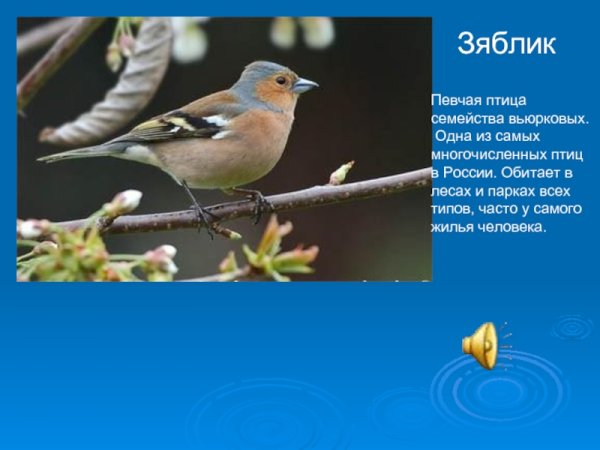 Зяблик

Певчая птица семейства вьюрковых. Одна из самых многочисленных птиц в России. Обитает в лесах и парках всех типов, часто у самого жилья человека.